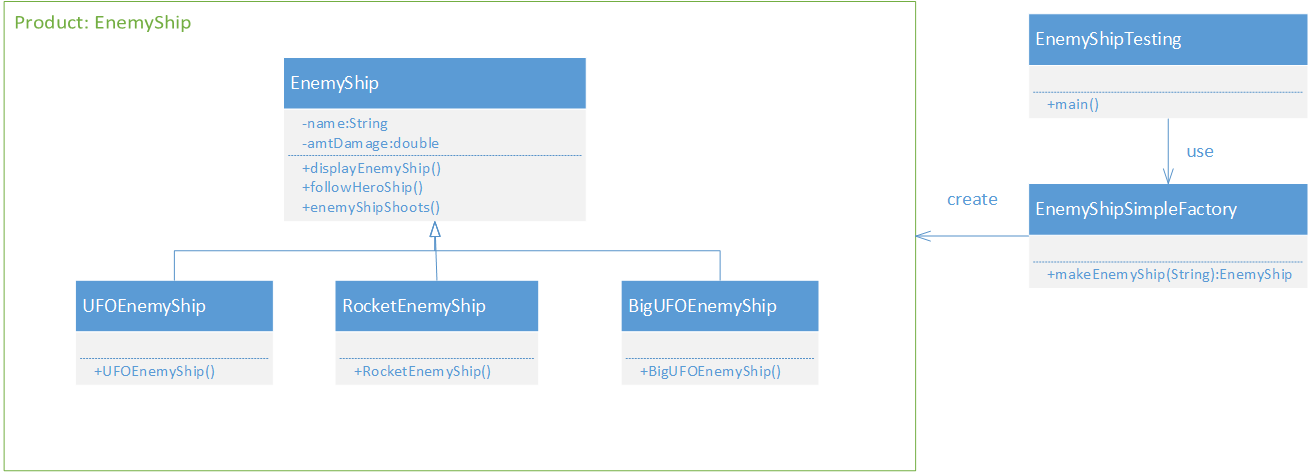 Product: EnemyShip

EnemyShip

-name:String
-amtDamage:double

+displayEnemyShip()
+followHeroShip()
+enemyShipShoots()

UFOEnemyShip

+UFOEnemyShip()

RocketEnemyShip

+RocketEnemyShip()

BigUFOEnemyShip

+BigUFOEnemyShip()

EnemyShipTesting

+main()

use

create

EnemyShipSimpleFactory

+makeEnemyShip(String):EnemyShip